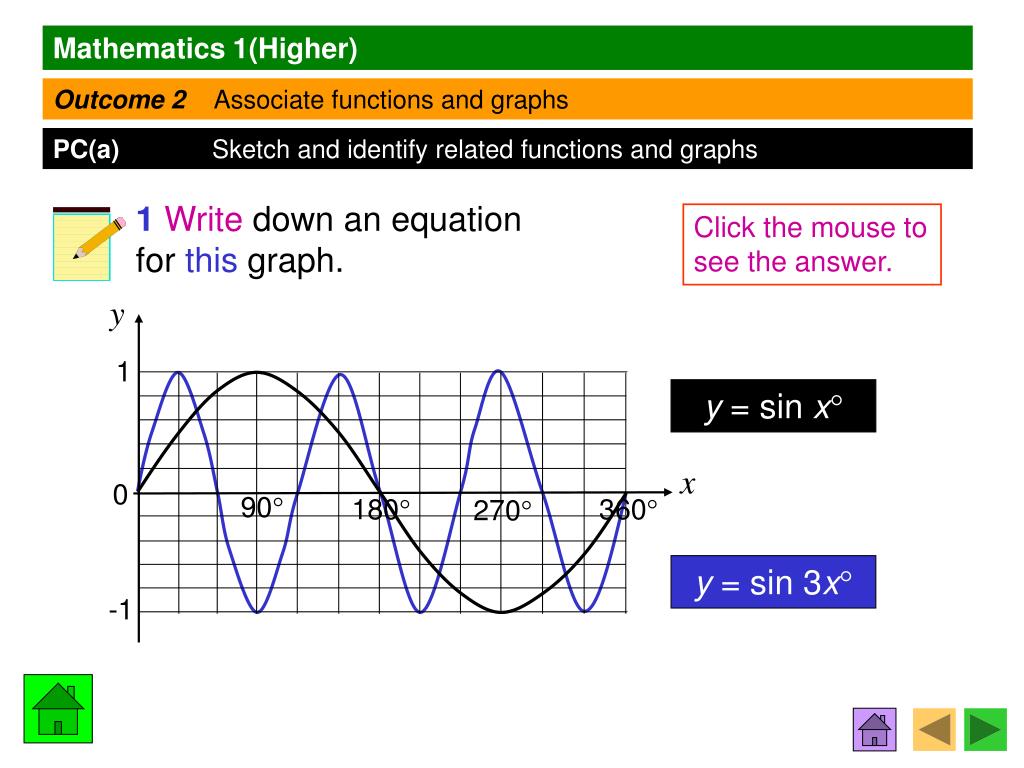 Mathematics 1(Higher)

Outcome 2 Associate functions and graphs

PC(a) Sketch and identify related functions and graphs

1 Write down an equation for this graph.

Click the mouse to see the answer.

$y$

1

0

-1

90°

180°

270°

360°

$x$

$y = \sin x°$

$y = \sin 3x°$